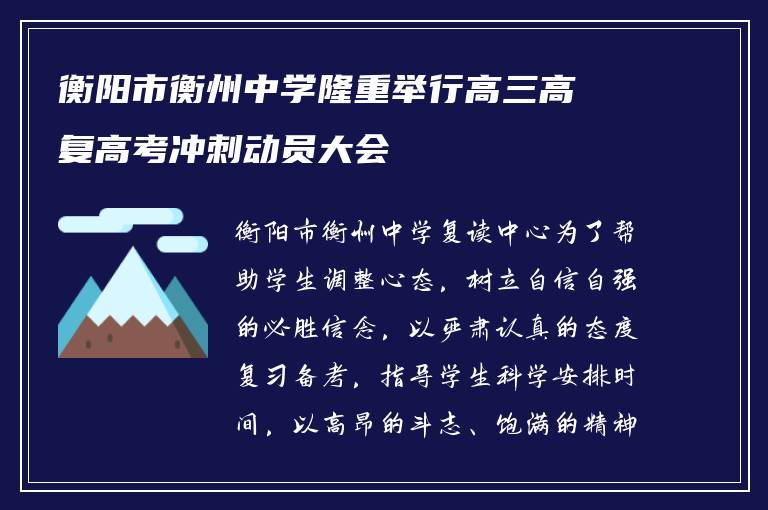 衡阳市衡州中学隆重举行高三高复高考冲刺动员大会

衡阳市衡州中学复读中心为了帮助学生调整心态，树立自信自强的必胜信念，以严肃认真的态度复习备考，指导学生科学安排时间，以高昂的斗志、饱满的精神